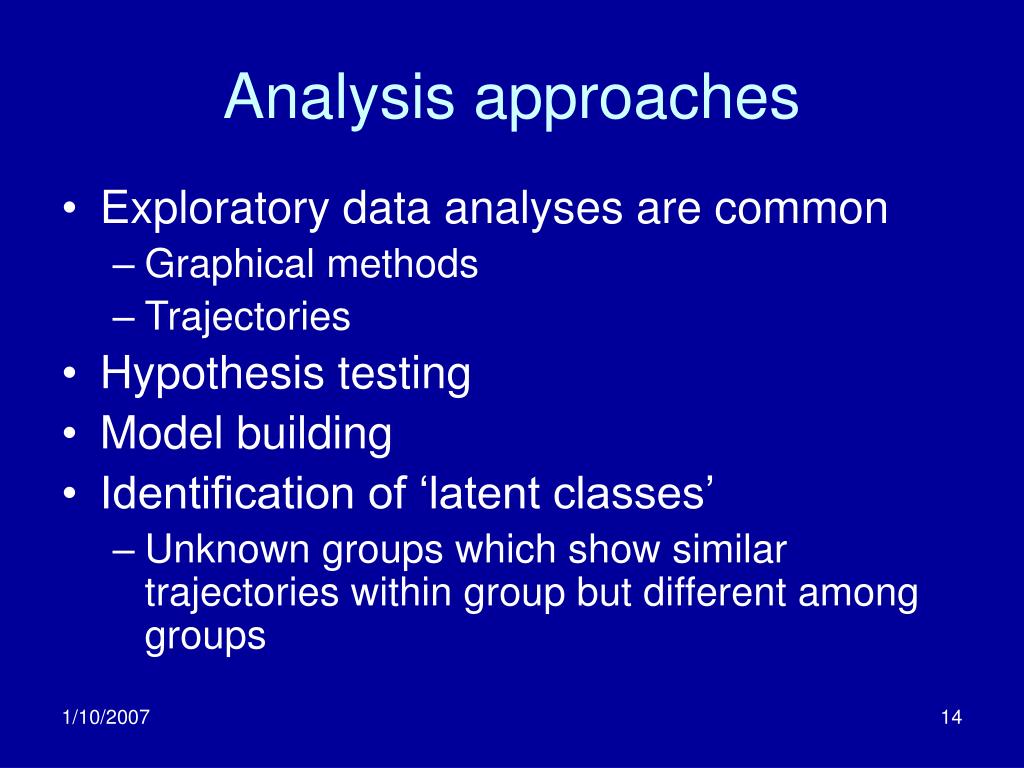 Analysis approaches

• Exploratory data analyses are common
– Graphical methods
– Trajectories
• Hypothesis testing
• Model building
• Identification of ‘latent classes’
– Unknown groups which show similar trajectories within group but different among groups

1/10/2007

14